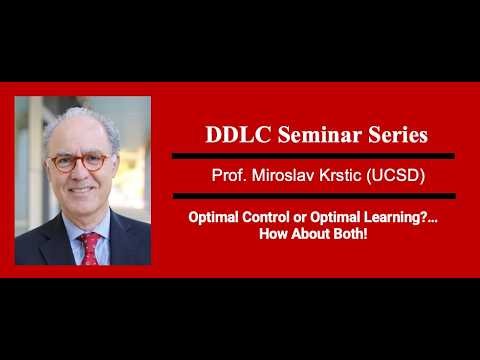 DDLC Seminar Series

Prof. Miroslav Krstic (UCSD)

Optimal Control or Optimal Learning?... How About Both!